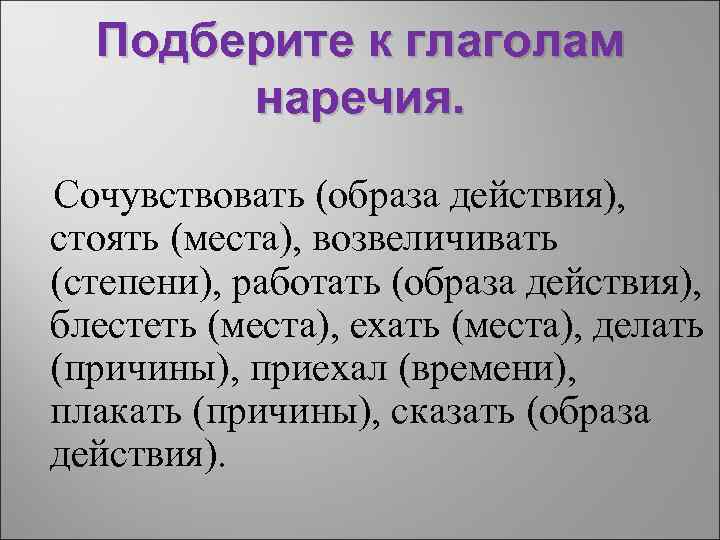 Подберите к глаголам наречия.

Сочувствовать (образа действия), стоять (места), возвеличивать (степени), работать (образа действия), блестеть (места), ехать (места), делать (причины), приехал (времени), плакать (причины), сказать (образа действия).